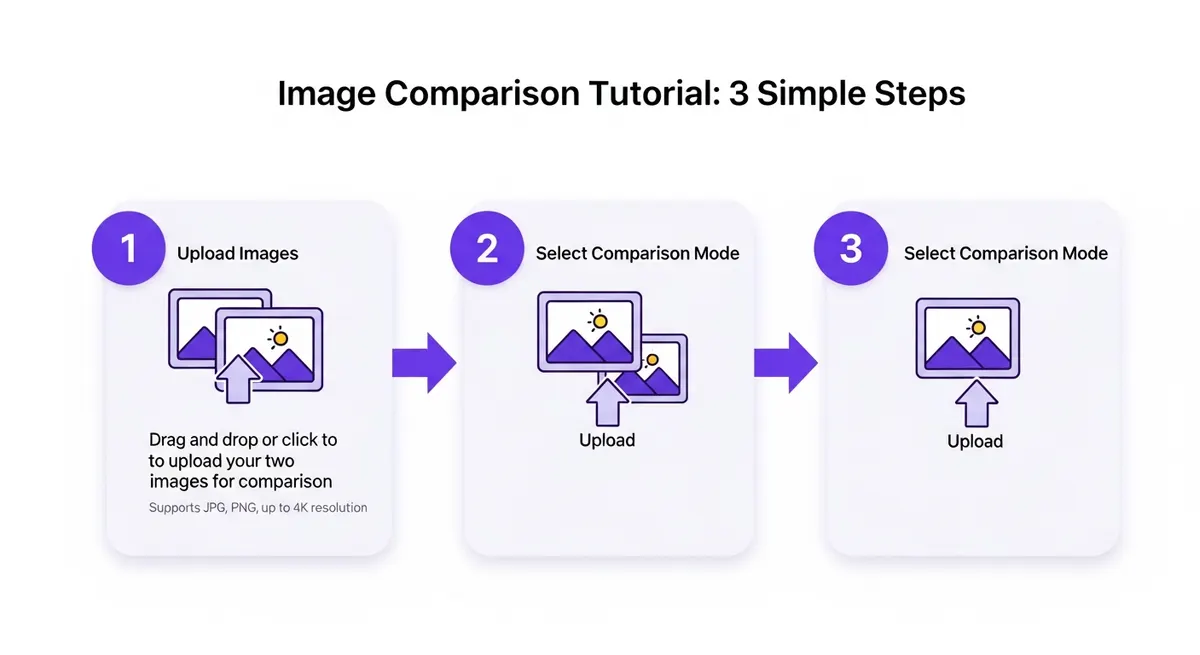 Image Comparison Tutorial: 3 Simple Steps

1 Upload Images

Drag and drop or click to to upload your two images for comparison

Supports JPG, PNG, up to 4K resolution

2 Select Comparison Mode

Upload

3 Select Comparison Mode

Upload